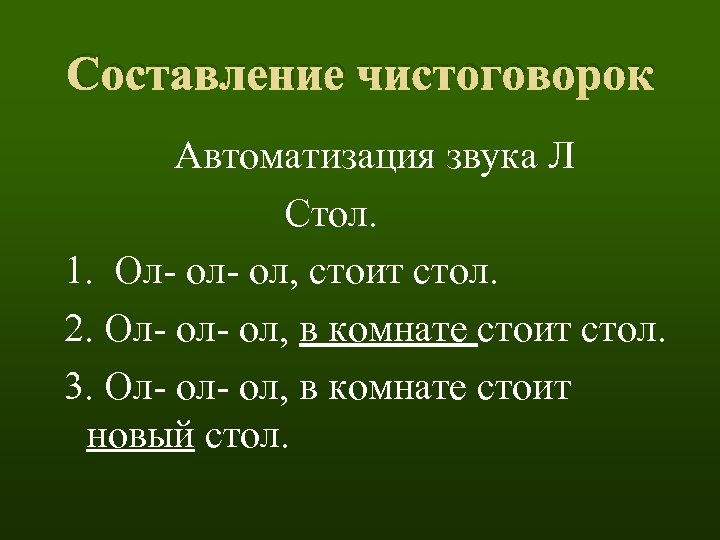 Составление чистоговорок

Автоматизация звука Л

Стол.

1. Ол- ол- ол, стоит стол.

2. Ол- ол- ол, в комнате стоит стол.

3. Ол- ол- ол, в комнате стоит новый стол.